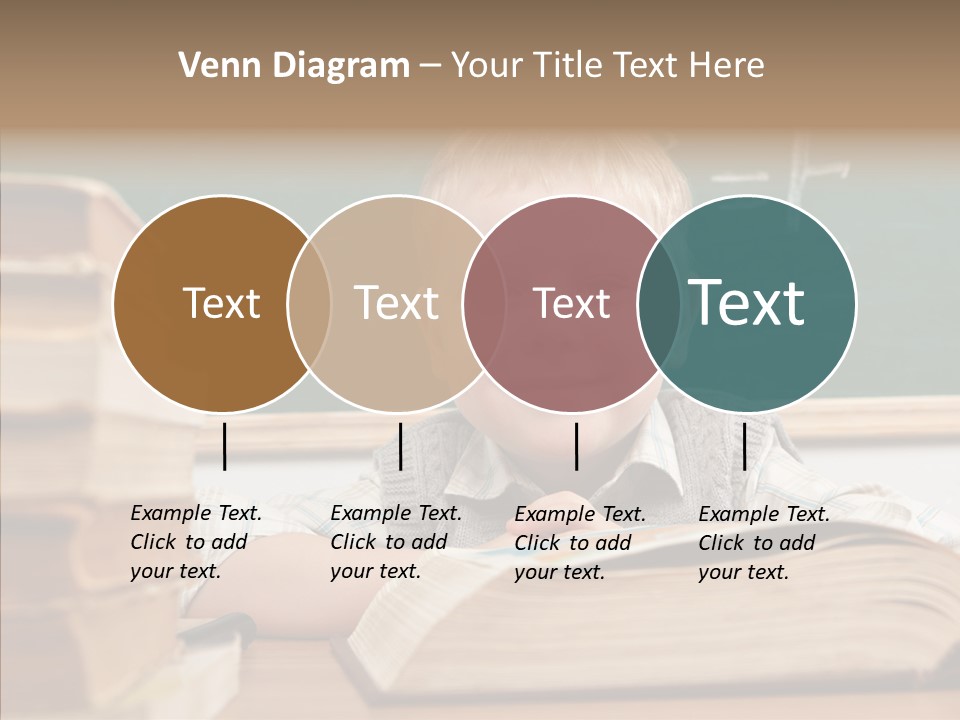 Venn Diagram – Your Title Text Here

Text

Text

Text

Text

Example Text. Click to add your text.

Example Text. Click to add your text.

Example Text. Click to add your text.

Example Text. Click to add your text.